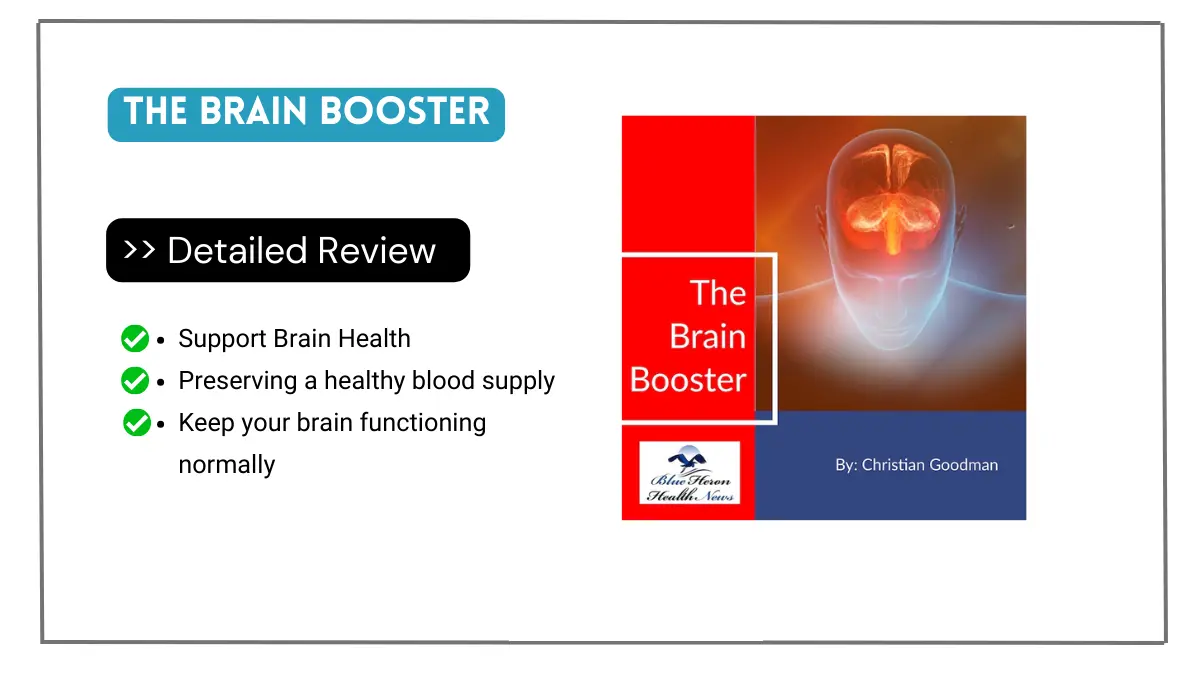 THE BRAIN BOOSTER

>> Detailed Review

- Support Brain Health
- Preserving a healthy blood supply
- Keep your brain functioning normally

The Brain Booster

Blue Heron Health News

By: Christian Goodman